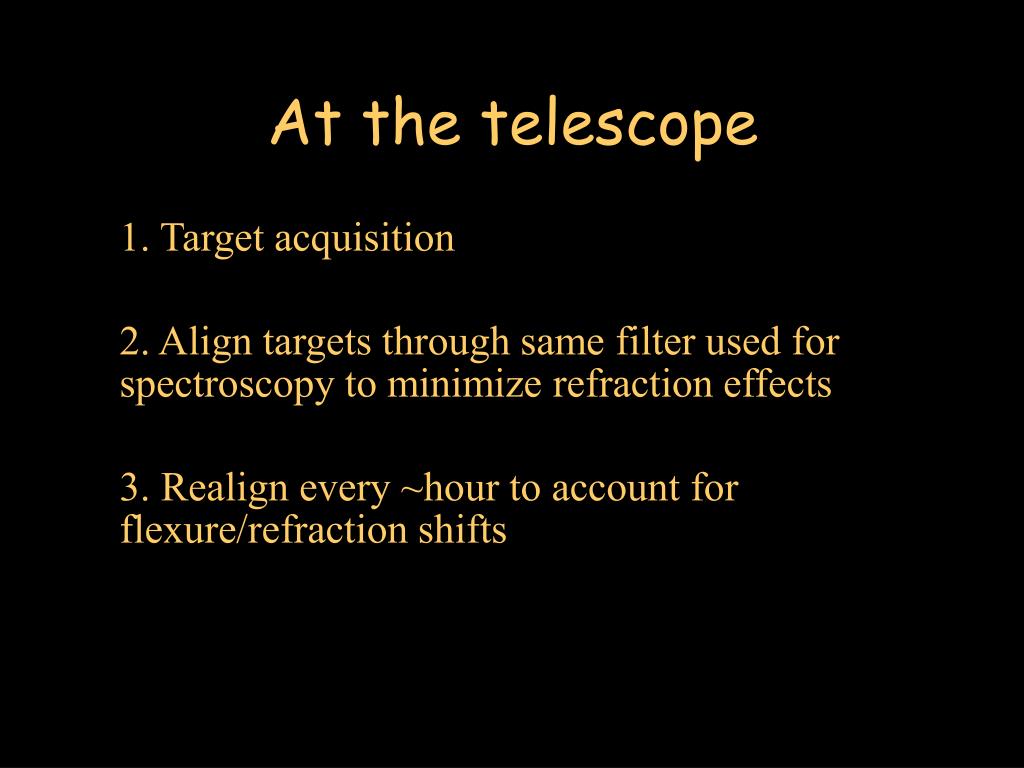 At the telescope

1. Target acquisition

2. Align targets through same filter used for spectroscopy to minimize refraction effects

3. Realign every ~hour to account for flexure/refraction shifts